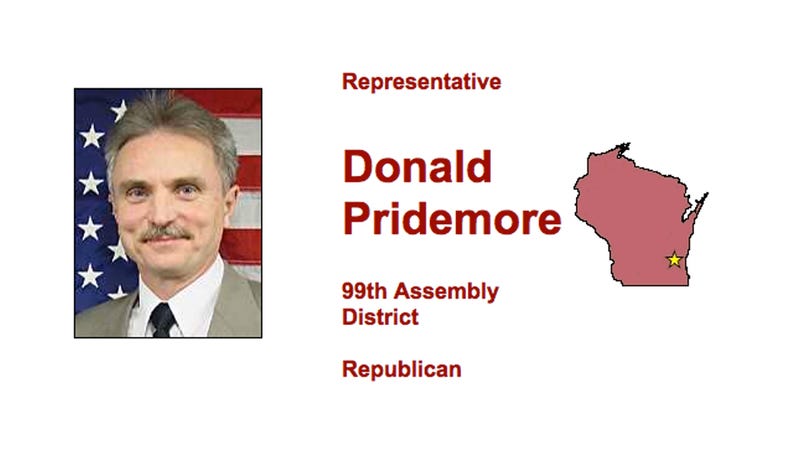 Representative

Donald Pridemore

99th Assembly District

Republican